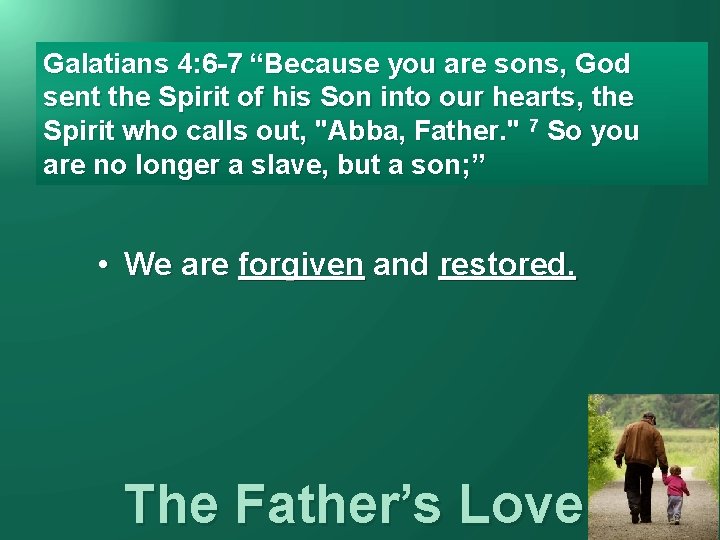 Galatians 4:6-7 “Because you are sons, God sent the Spirit of his Son into our hearts, the Spirit who calls out, "Abba, Father." $^7$ So you are no longer a slave, but a son;”

• We are forgiven and restored.

The Father’s Love